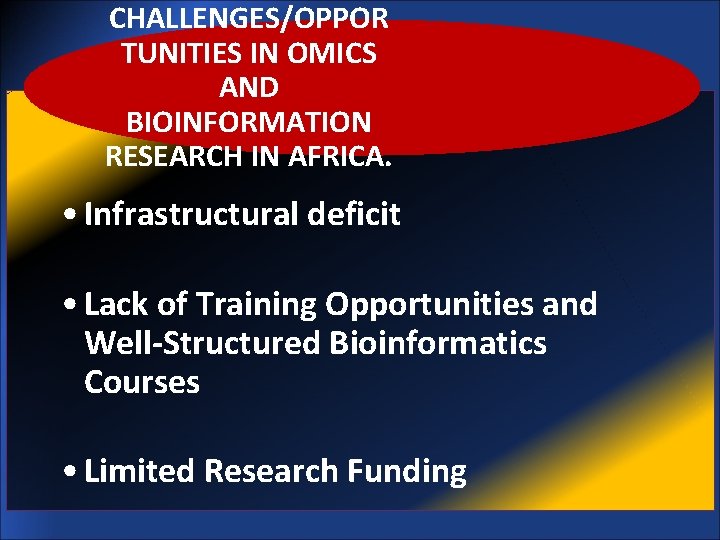 CHALLENGES/OPPORTUNITIES IN OMICS AND BIOINFORMATION RESEARCH IN AFRICA.

• Infrastructural deficit

• Lack of Training Opportunities and Well-Structured Bioinformatics Courses

• Limited Research Funding